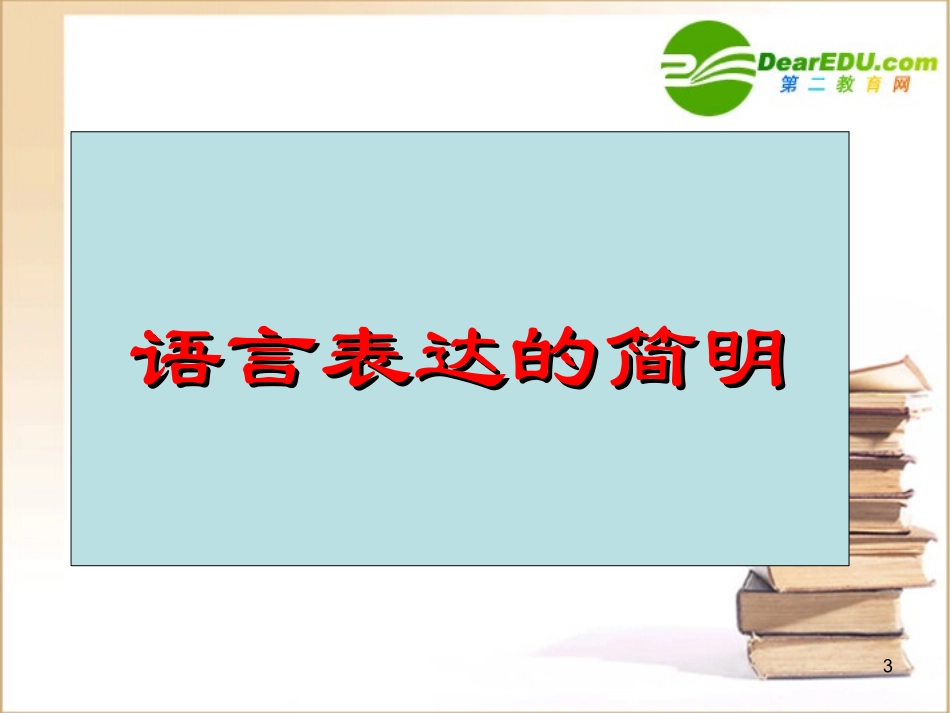 DearEDU.com
第二教育网

语言表达的简明

3